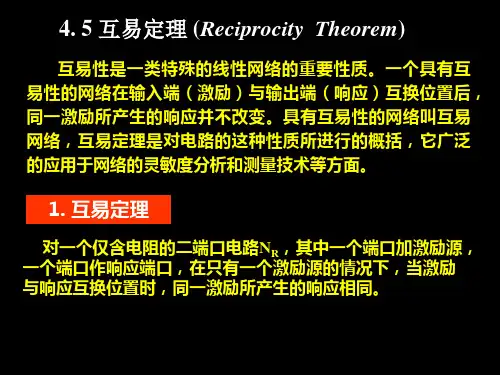 4. 5 互易定理 (Reciprocity Theorem)

互易性是一类特殊的线性网络的重要性质。一个具有互易性的网络在输入端（激励）与输出端（响应）互换位置后，同一激励所产生的响应并不改变。具有互易性的网络叫互易网络，互易定理是对电路的这种性质所进行的概括，它广泛的应用于网络的灵敏度分析和测量技术等方面。

1. 互易定理

对一个仅含电阻的二端口电路$N_R$，其中一个端口加激励源，一个端口作响应端口，在只有一个激励源的情况下，当激励与响应互换位置时，同一激励所产生的响应相同。